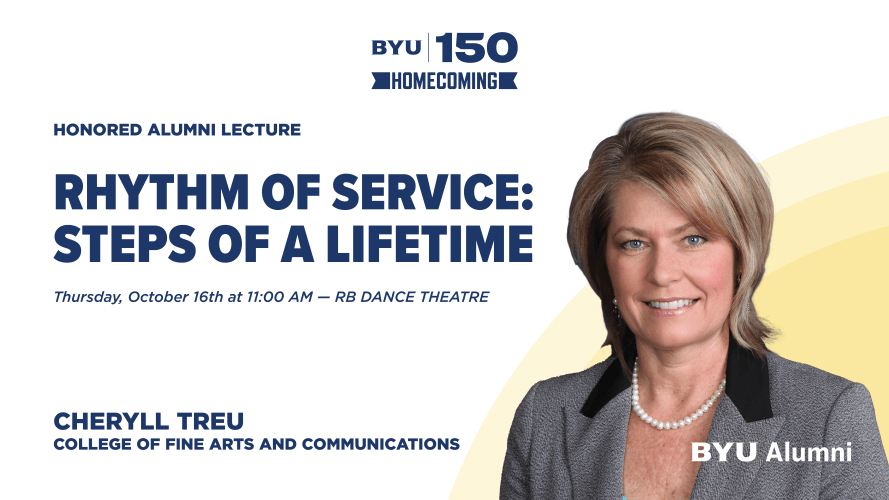 BYU 150
HOMECOMING

HONORED ALUMNI LECTURE

RHYTHM OF SERVICE: STEPS OF A LIFETIME

Thursday, October 16th at 11:00 AM — RB DANCE THEATRE

CHERYLL TREU
COLLEGE OF FINE ARTS AND COMMUNICATIONS

BYU Alumni